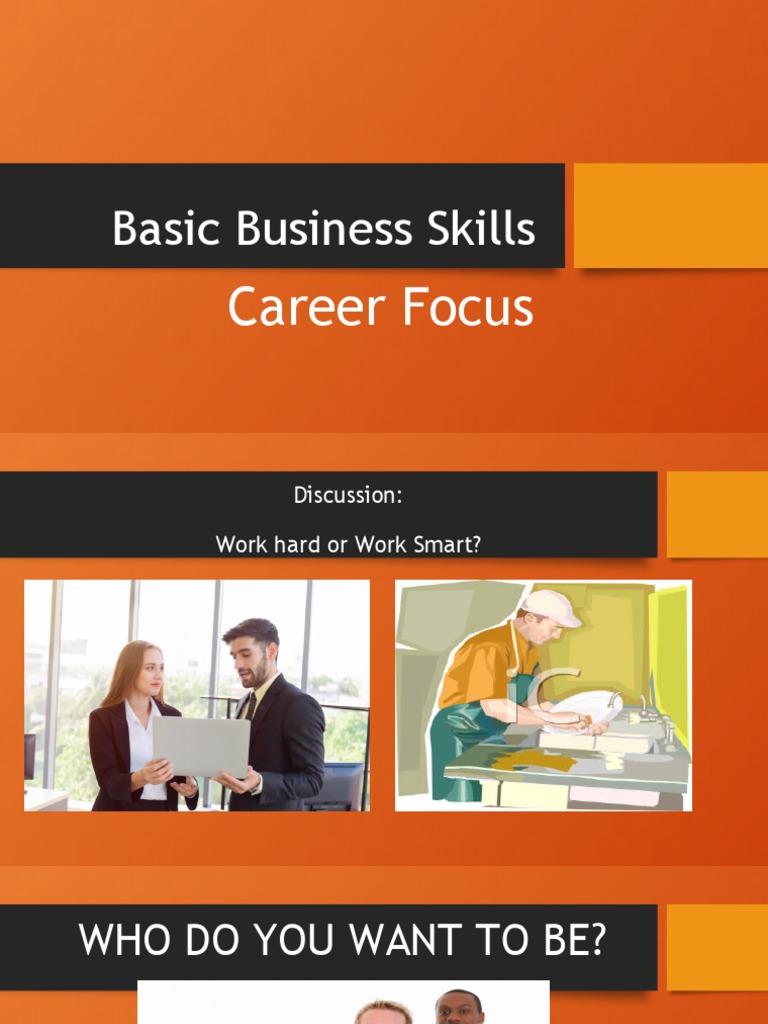 Basic Business Skills

Career Focus

Discussion:

Work hard or Work Smart?

WHO DO YOU WANT TO BE?